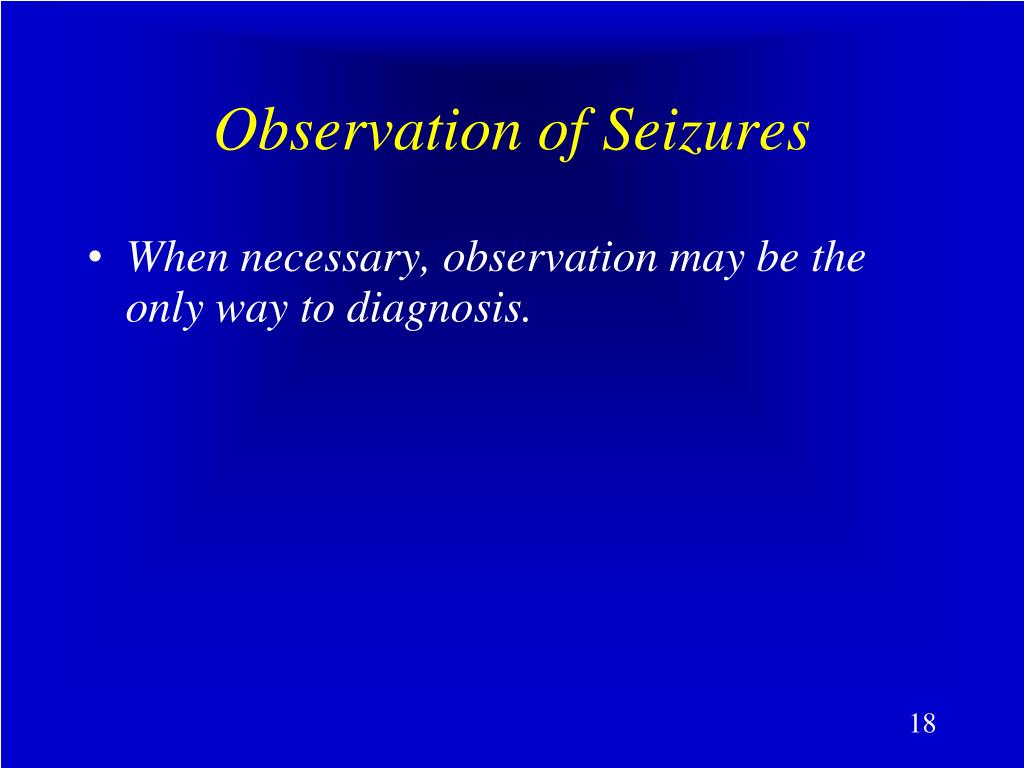 Observation of Seizures

• When necessary, observation may be the only way to diagnosis.

18